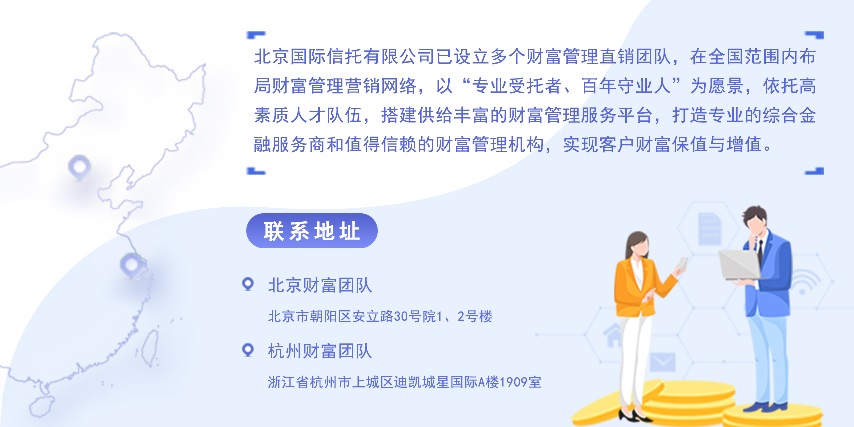 北京国际信托有限公司已设立多个财富管理直销团队，在全国范围内布局财富管理营销网络，以“专业受托者、百年守业人”为愿景，依托高素质人才队伍，搭建供给丰富的财富管理服务平台，打造专业的综合金融服务商和值得信赖的财富管理机构，实现客户财富保值与增值。

联系地址

北京财富团队

北京市朝阳区安立路30号院1、2号楼

杭州财富团队

浙江省杭州市上城区迪凯城星国际A楼1909室